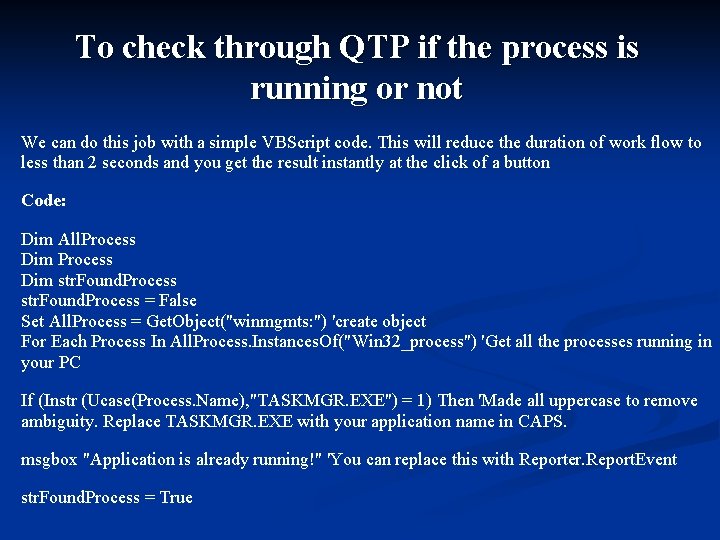 To check through QTP if the process is running or not

We can do this job with a simple VBScript code. This will reduce the duration of work flow to less than 2 seconds and you get the result instantly at the click of a button

Code:

Dim AllProcess
Dim Process
Dim strFoundProcess
strFoundProcess = False
Set AllProcess = GetObject("winmgmts:") 'create object
For Each Process In AllProcess.InstancesOf("Win32_process") 'Get all the processes running in your PC

If (Instr (Ucase(Process.Name),"TASKMGR.EXE") = 1) Then 'Made all uppercase to remove ambiguity. Replace TASKMGR.EXE with your application name in CAPS.

msgbox "Application is already running!" 'You can replace this with Reporter.ReportEvent

strFoundProcess = True